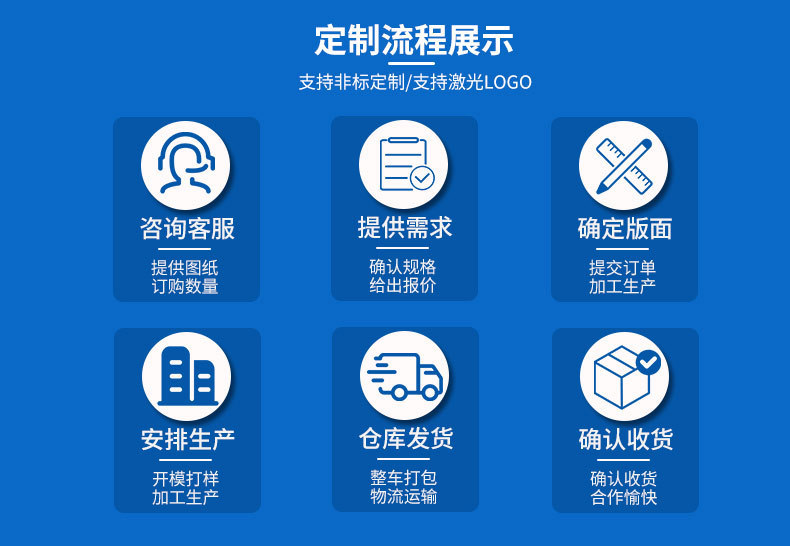 定制流程展示

支持非标定制/支持激光LOGO

咨询客服

提供图纸
订购数量

提供需求

确认规格
给出报价

确定版面

提交订单
加工生产

安排生产

开模打样
加工生产

仓库发货

整车打包
物流运输

确认收货

确认收货
合作愉快